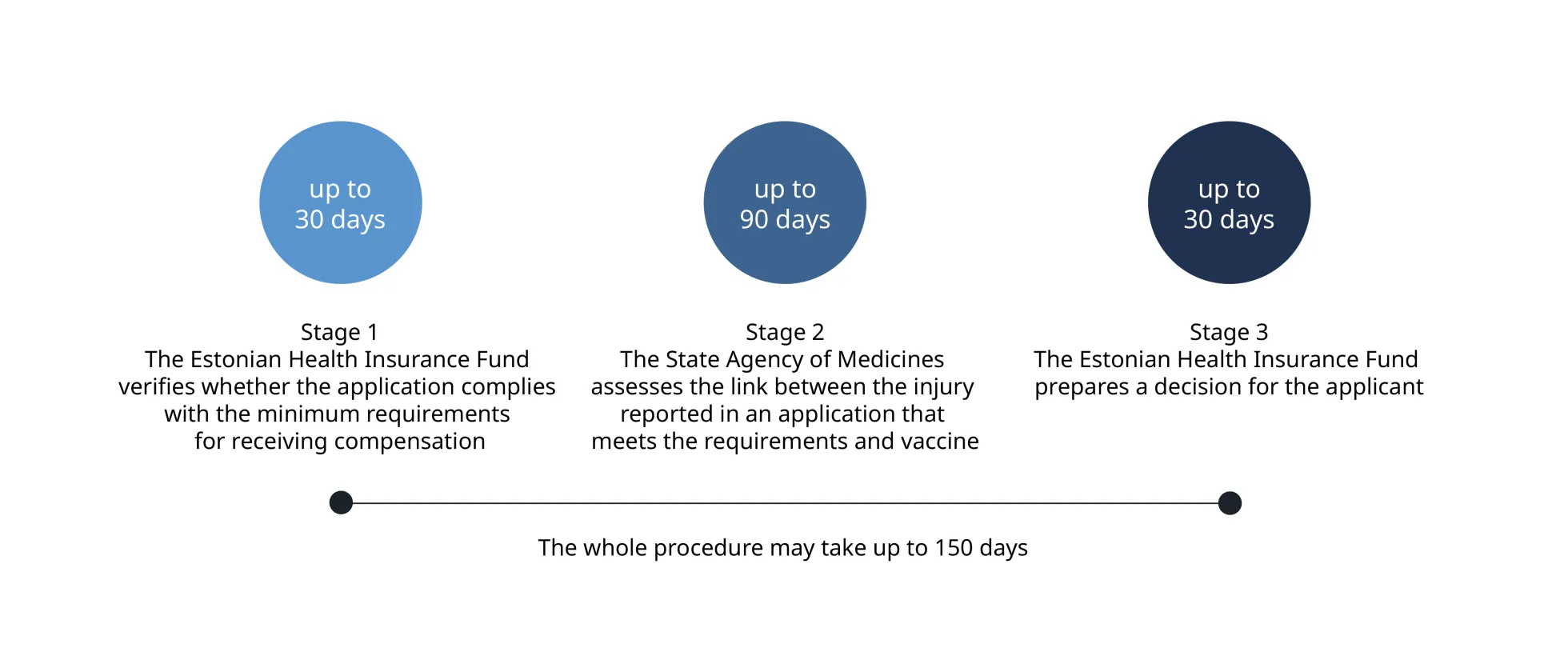 up to
30 days

Stage 1
The Estonian Health Insurance Fund verifies whether the application complies with the minimum requirements for receiving compensation

up to
90 days

Stage 2
The State Agency of Medicines assesses the link between the injury reported in an application that meets the requirements and vaccine

up to
30 days

Stage 3
The Estonian Health Insurance Fund prepares a decision for the applicant

The whole procedure may take up to 150 days